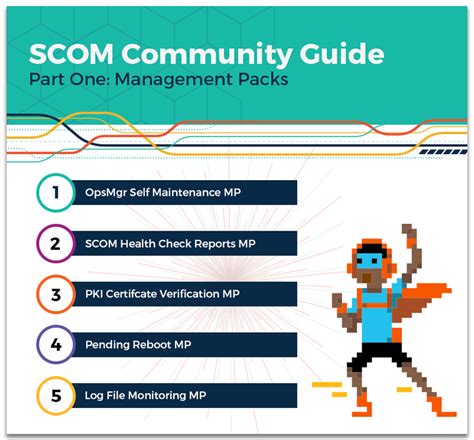 SCOM Community Guide
Part One: Management Packs

1 OpsMgr Self Maintenance MP

2 SCOM Health Check Reports MP

3 PKI Certifcate Verification MP

4 Pending Reboot MP

5 Log File Monitoring MP